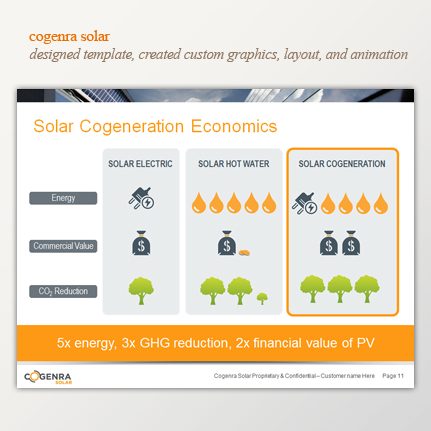 cogenra solar
designed template, created custom graphics, layout, and animation

Solar Cogeneration Economics

SOLAR ELECTRIC

SOLAR HOT WATER

SOLAR COGENERATION

Energy

Commercial Value

$CO_2$ Reduction

5x energy, 3x GHG reduction, 2x financial value of PV

COGENRA SOLAR

Cogenra Solar Proprietary & Confidential – Customer name Here Page 11